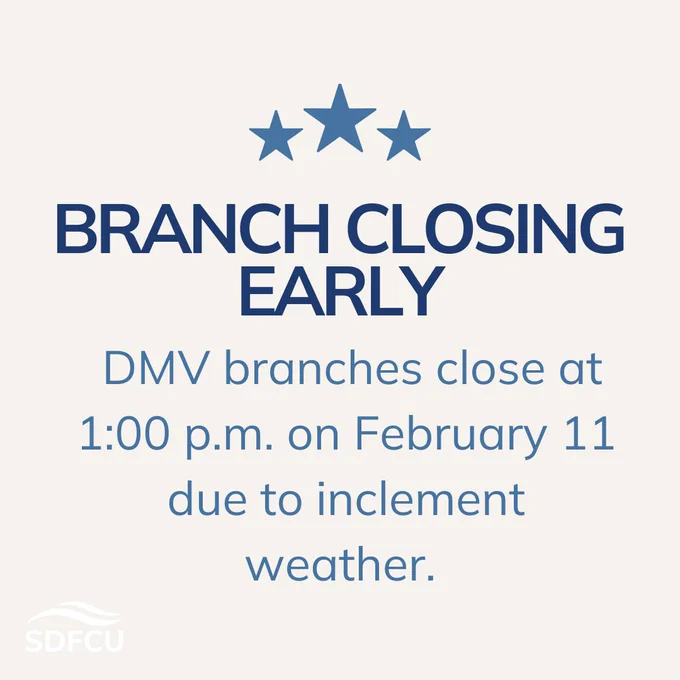 BRANCH CLOSING EARLY

DMV branches close at 1:00 p.m. on February 11 due to inclement weather.

SDFCU